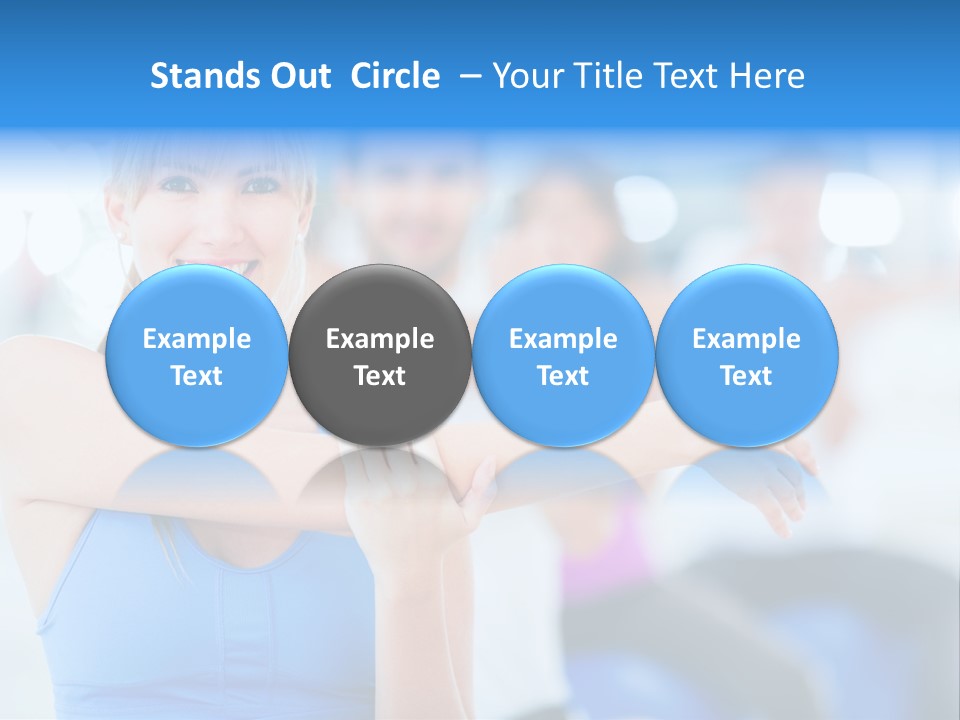 Stands Out Circle – Your Title Text Here

Example Text

Example Text

Example Text

Example Text